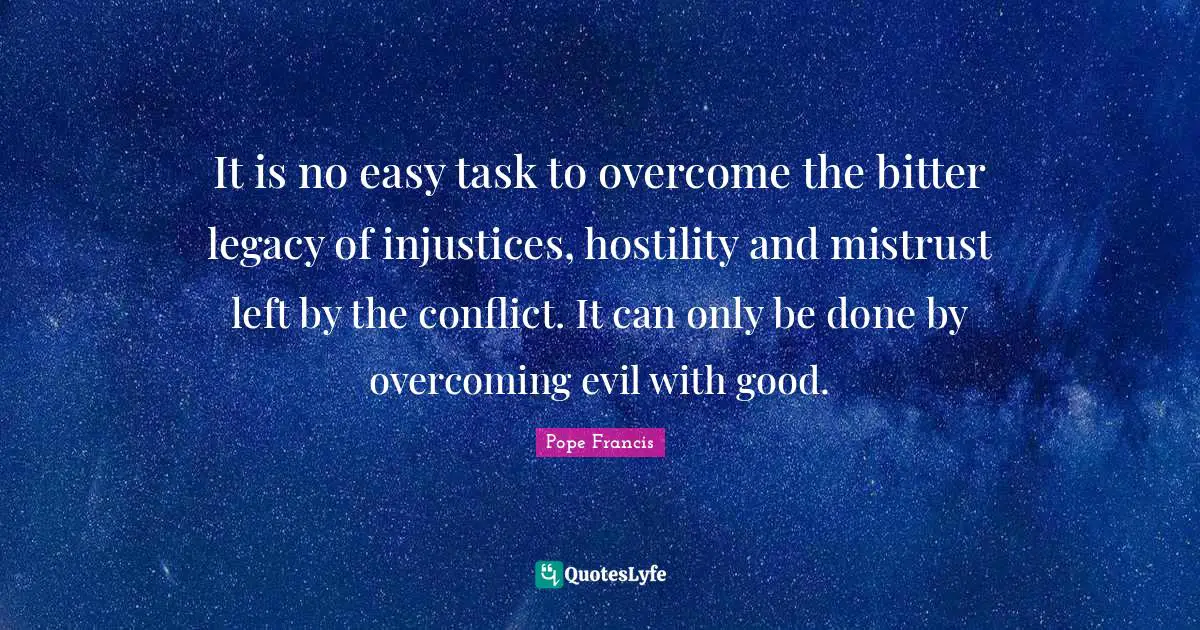 It is no easy task to overcome the bitter legacy of injustices, hostility and mistrust left by the conflict. It can only be done by overcoming evil with good.

Pope Francis

QuotesLyfe